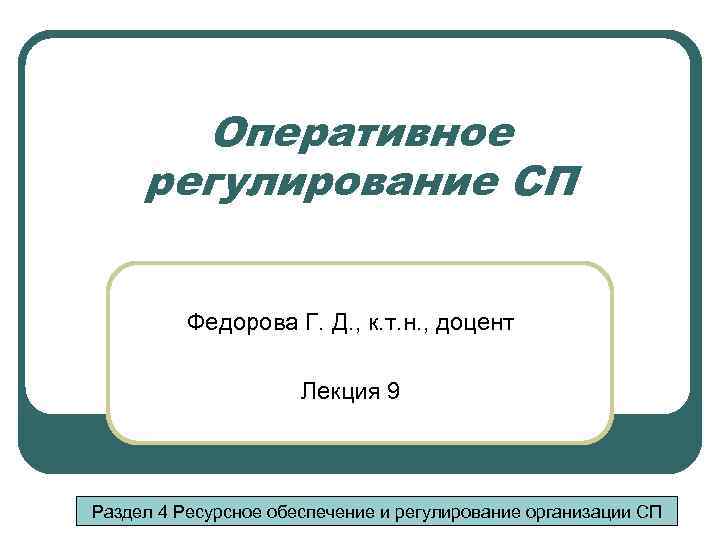 Оперативное регулирование СП

Федорова Г. Д., к.т.н., доцент

Лекция 9

Раздел 4 Ресурсное обеспечение и регулирование организации СП